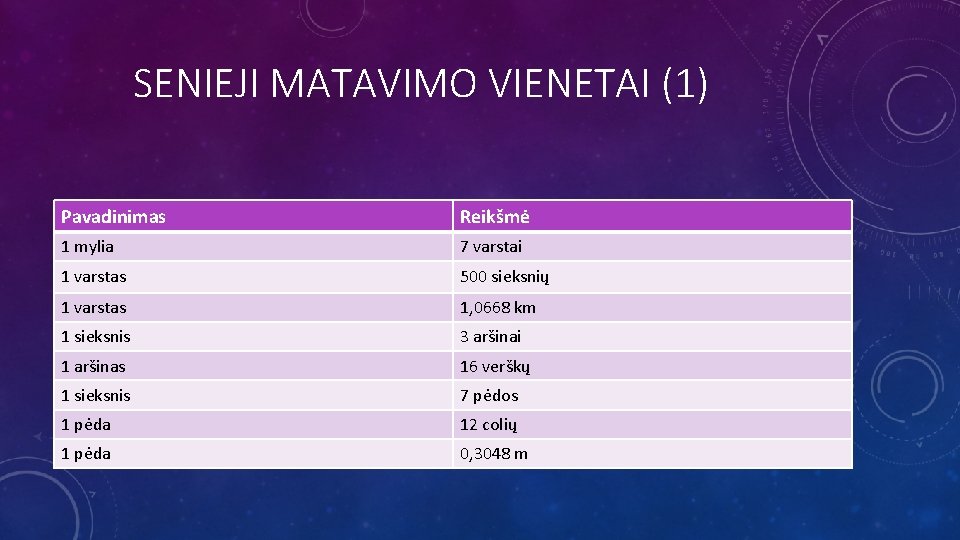 SENIEJI MATAVIMO VIENETAI (1)

| Pavadinimas | Reikšmė |
|---|---|
| 1 mylia | 7 varstai |
| 1 varstas | 500 sieksnių |
| 1 varstas | 1,0668 km |
| 1 sieksnis | 3 aršinai |
| 1 aršinas | 16 verškų |
| 1 sieksnis | 7 pėdos |
| 1 pėda | 12 colių |
| 1 pėda | 0,3048 m |